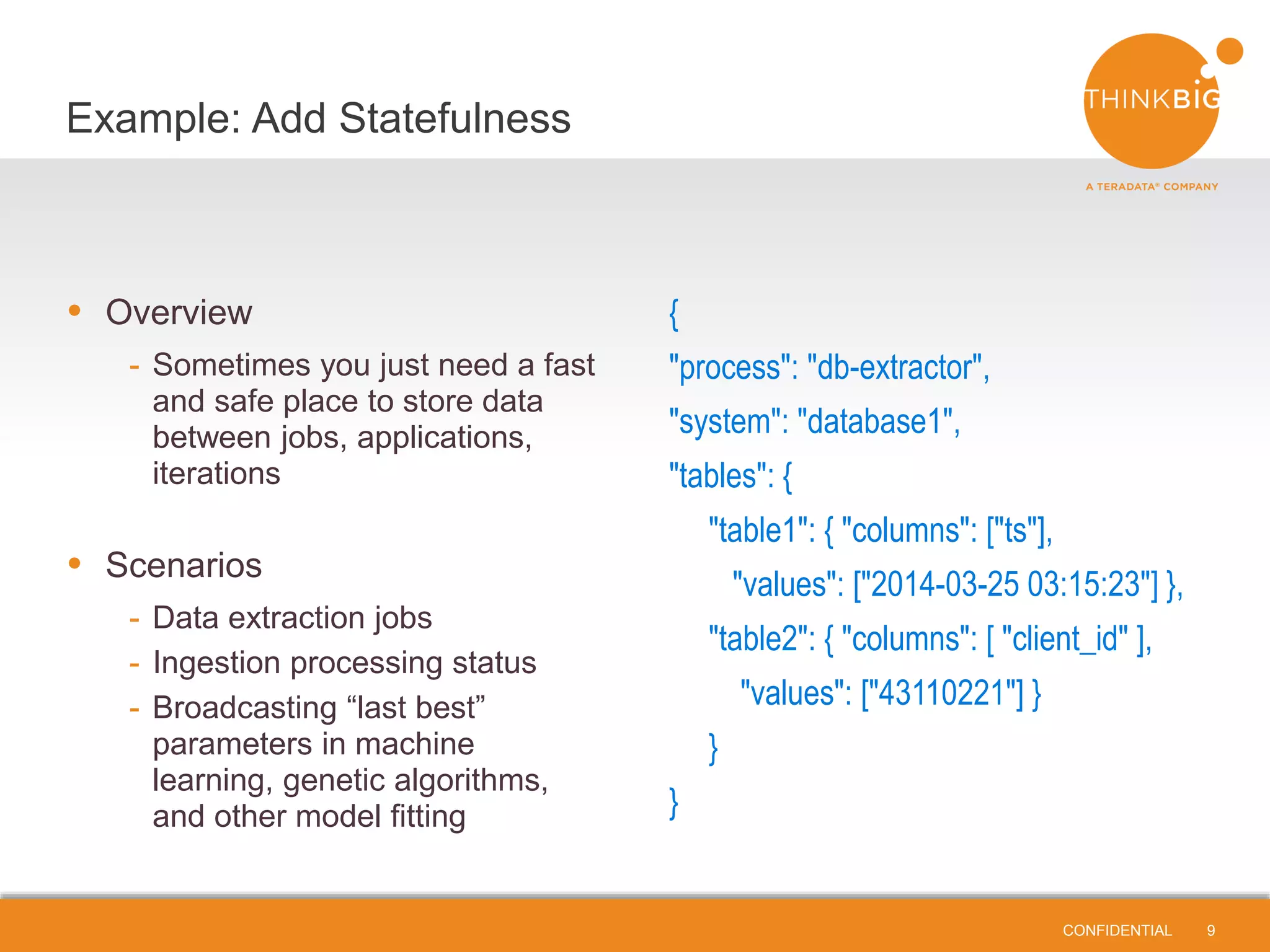 Example: Add Statefulness

THINKBIG
A TERADATA® COMPANY

• Overview
- Sometimes you just need a fast and safe place to store data between jobs, applications, iterations

• Scenarios
- Data extraction jobs
- Ingestion processing status
- Broadcasting “last best” parameters in machine learning, genetic algorithms, and other model fitting

{
"process": "db-extractor",
"system": "database1",
"tables": {
"table1": { "columns": ["ts"],
"values": ["2014-03-25 03:15:23"] },
"table2": { "columns": [ "client_id" ],
"values": ["43110221"] }
}
}

CONFIDENTIAL 9